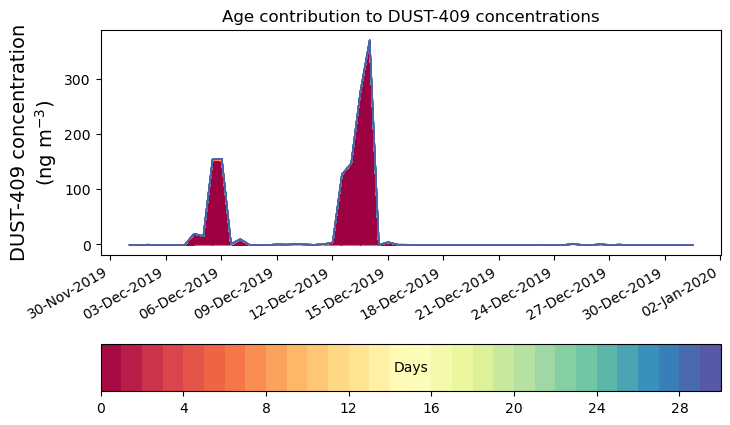 Age contribution to DUST-409 concentrations

DUST-409 concentration (ng m$^{-3}$)

300
200
100
0

30-Nov-2019
03-Dec-2019
06-Dec-2019
09-Dec-2019
12-Dec-2019
15-Dec-2019
18-Dec-2019
21-Dec-2019
24-Dec-2019
27-Dec-2019
30-Dec-2019
02-Jan-2020

Days

0
4
8
12
16
20
24
28